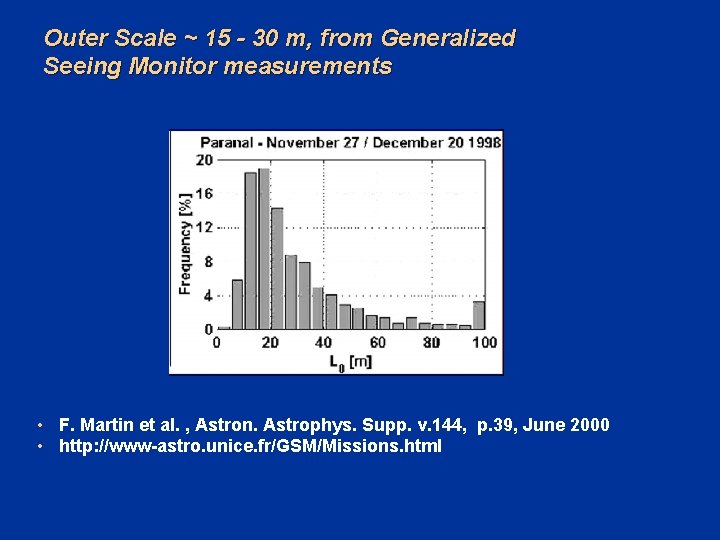 Outer Scale ~ 15 - 30 m, from Generalized Seeing Monitor measurements

Paranal - November 27 / December 20 1998

Frequency [%]

20
16
12
8
4
0

0 20 40 60 80 100

$L_0$ [m]

• F. Martin et al. , Astron. Astrophys. Supp. v.144, p.39, June 2000
• http://www-astro.unice.fr/GSM/Missions.html